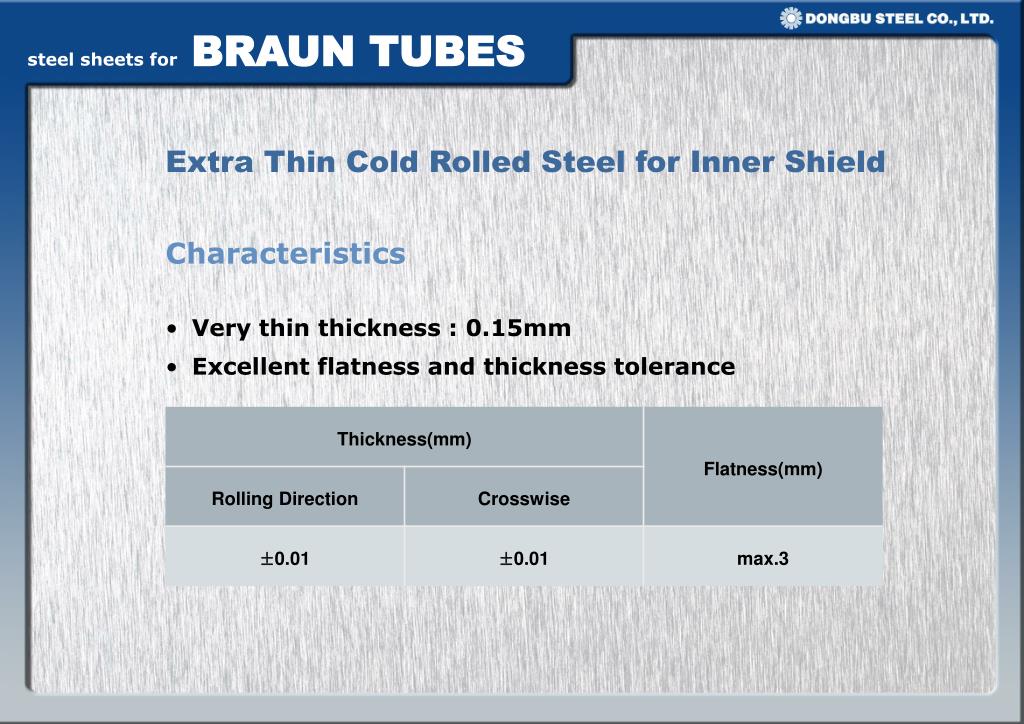 DONGBU STEEL CO., LTD.

steel sheets for BRAUN TUBES

Extra Thin Cold Rolled Steel for Inner Shield

Characteristics

• Very thin thickness : 0.15mm
• Excellent flatness and thickness tolerance

| Thickness(mm) | | Flatness(mm) |
|---|---|---|
| Rolling Direction | Crosswise | |
| $\pm$0.01 | $\pm$0.01 | max.3 |